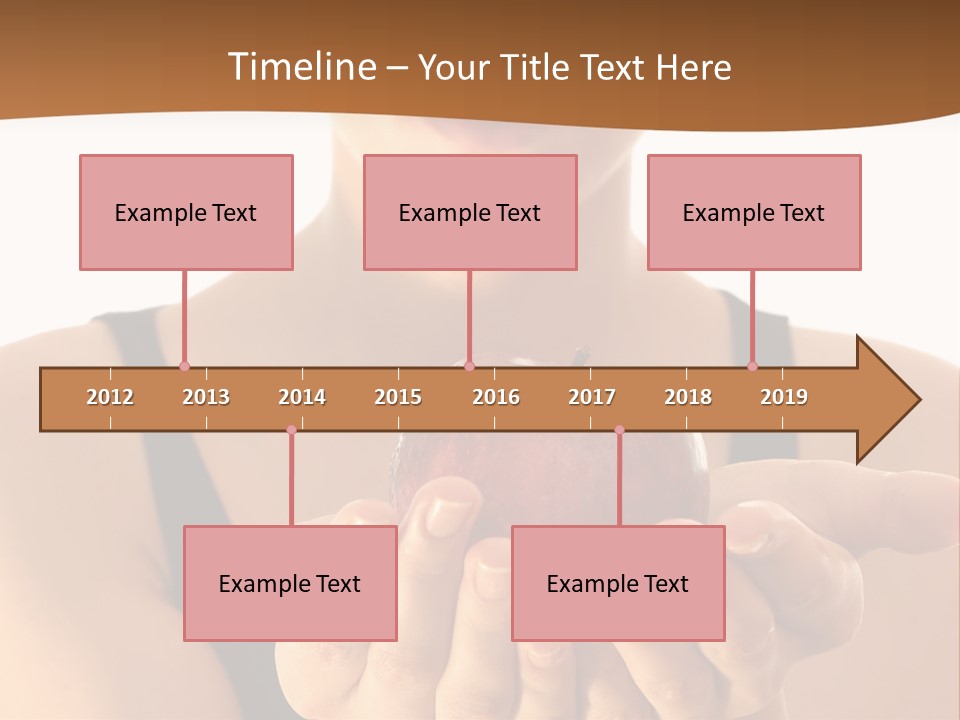 Timeline – Your Title Text Here

Example Text

Example Text

Example Text

2012 2013 2014 2015 2016 2017 2018 2019

Example Text

Example Text